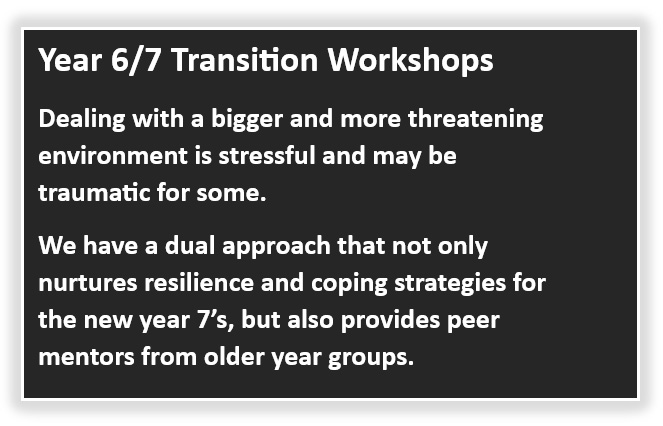 Year 6/7 Transition Workshops

Dealing with a bigger and more threatening environment is stressful and may be traumatic for some.

We have a dual approach that not only nurtures resilience and coping strategies for the new year 7’s, but also provides peer mentors from older year groups.